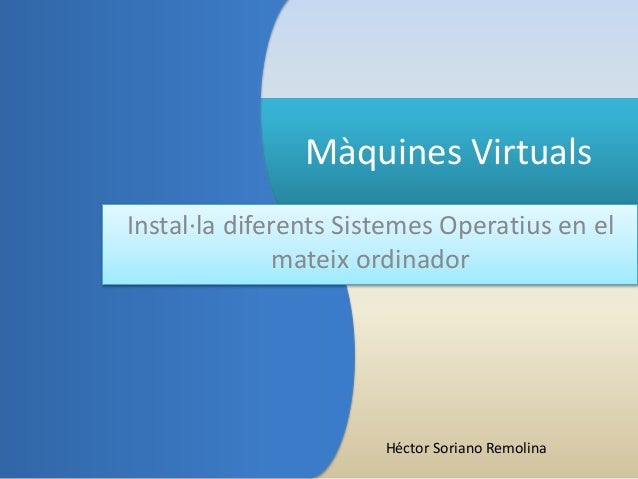 Màquines Virtuals

Instal·la diferents Sistemes Operatius en el mateix ordinador

Héctor Soriano Remolina